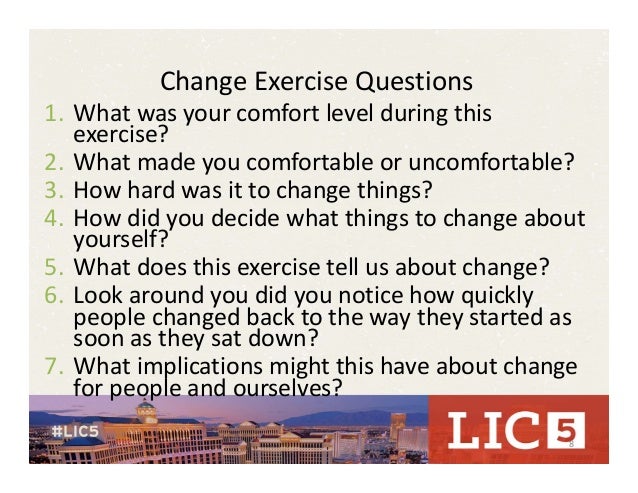 Change Exercise Questions

1. What was your comfort level during this exercise?
2. What made you comfortable or uncomfortable?
3. How hard was it to change things?
4. How did you decide what things to change about yourself?
5. What does this exercise tell us about change?
6. Look around you did you notice how quickly people changed back to the way they started as soon as they sat down?
7. What implications might this have about change for people and ourselves?

#LIC5

LIC5

8